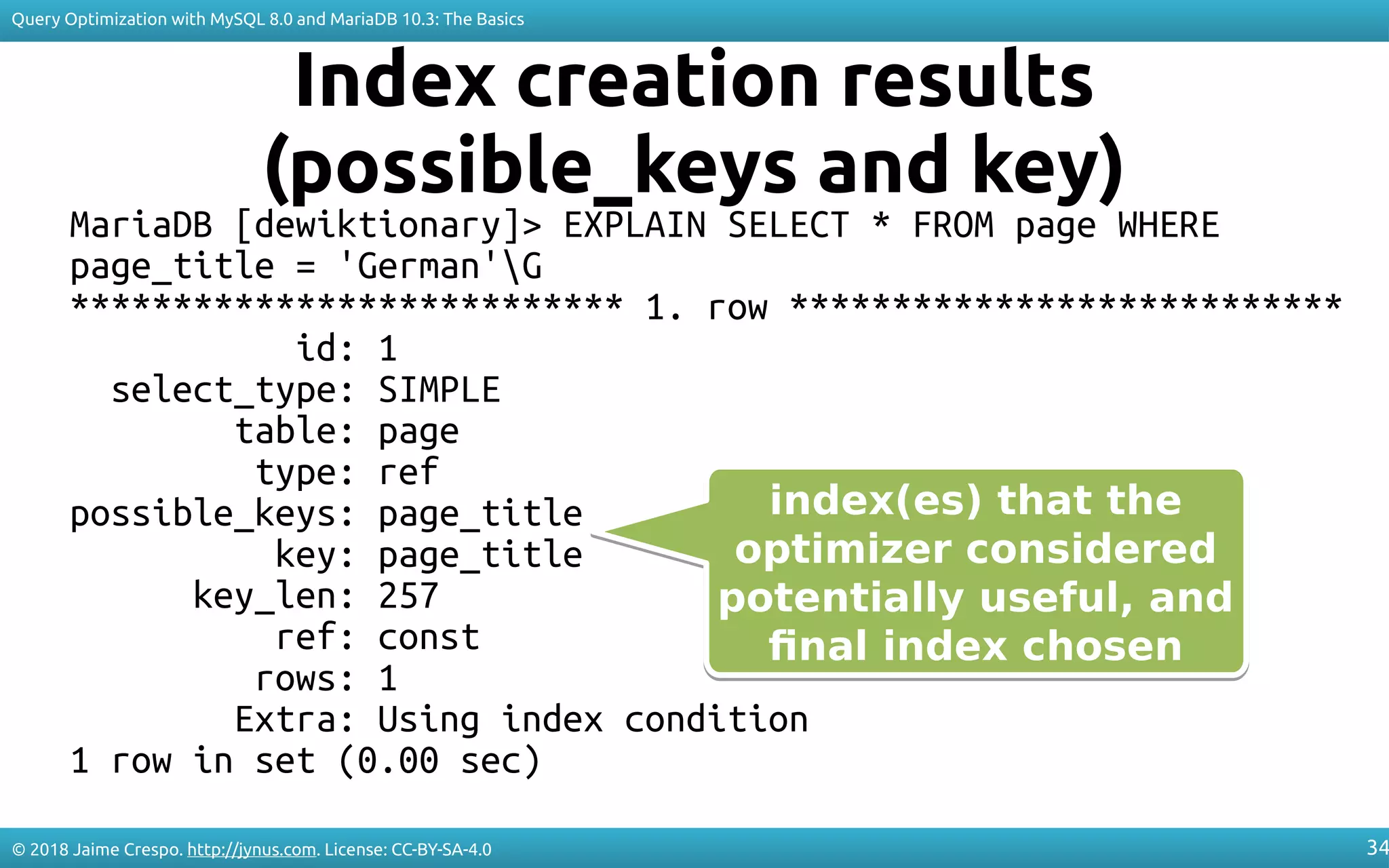 Query Optimization with MySQL 8.0 and MariaDB 10.3: The Basics

Index creation results (possible_keys and key)

MariaDB [dewiktionary]> EXPLAIN SELECT * FROM page WHERE page_title = 'German'\G
*************************** 1. row ***************************
id: 1
select_type: SIMPLE
table: page
type: ref
possible_keys: page_title
key: page_title
key_len: 257
ref: const
rows: 1
Extra: Using index condition
1 row in set (0.00 sec)

index(es) that the optimizer considered potentially useful, and final index chosen

© 2018 Jaime Crespo. http://jynus.com. License: CC-BY-SA-4.0

34